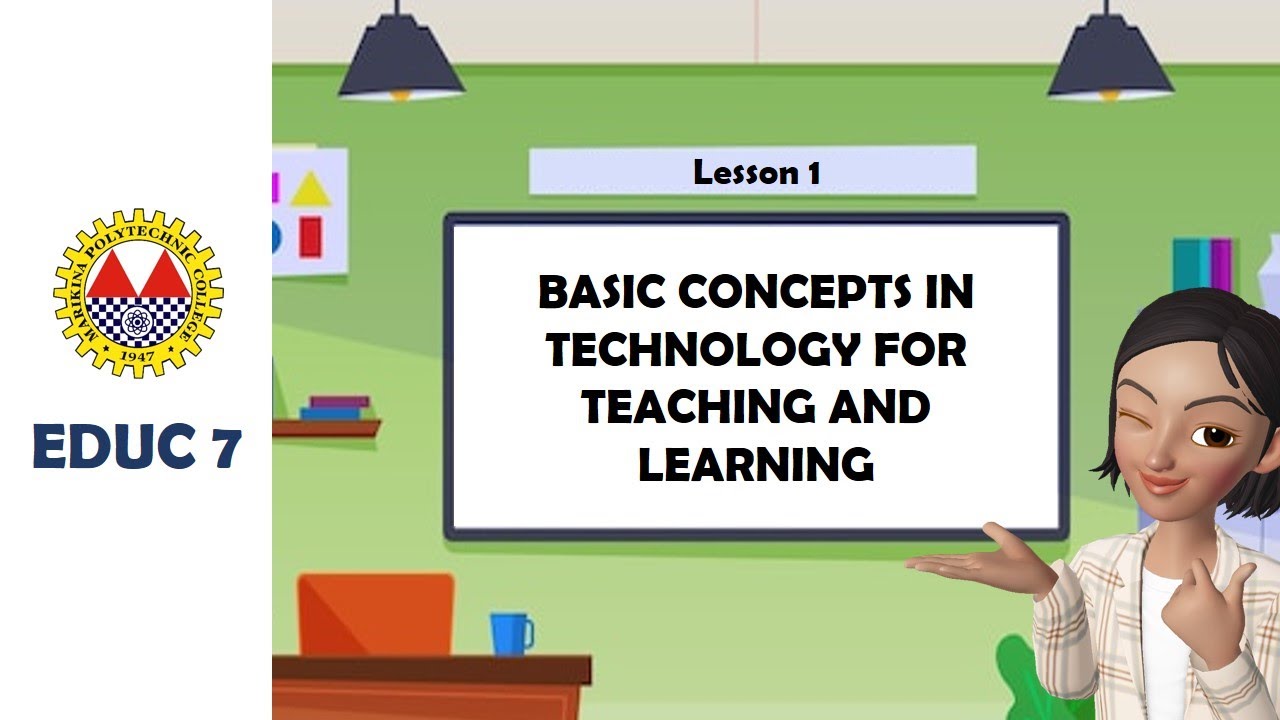 MARIKINA POLYTECHNIC COLLEGE
1947

EDUC 7

Lesson 1

BASIC CONCEPTS IN TECHNOLOGY FOR TEACHING AND LEARNING